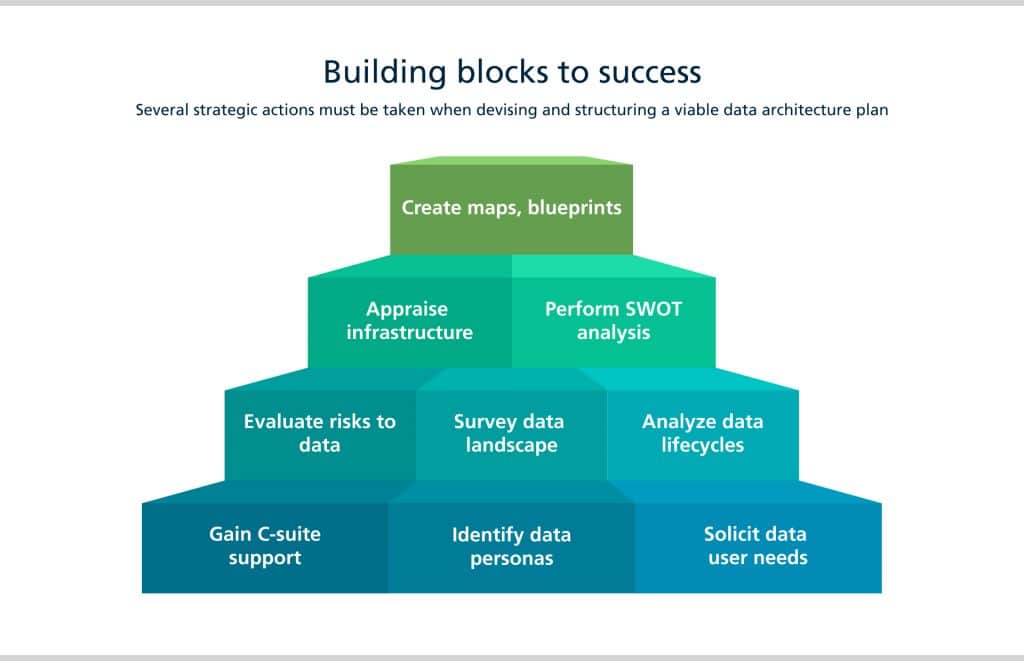 Building blocks to success

Several strategic actions must be taken when devising and structuring a viable data architecture plan

Create maps, blueprints

Appraise infrastructure

Perform SWOT analysis

Evaluate risks to data

Survey data landscape

Analyze data lifecycles

Gain C-suite support

Identify data personas

Solicit data user needs